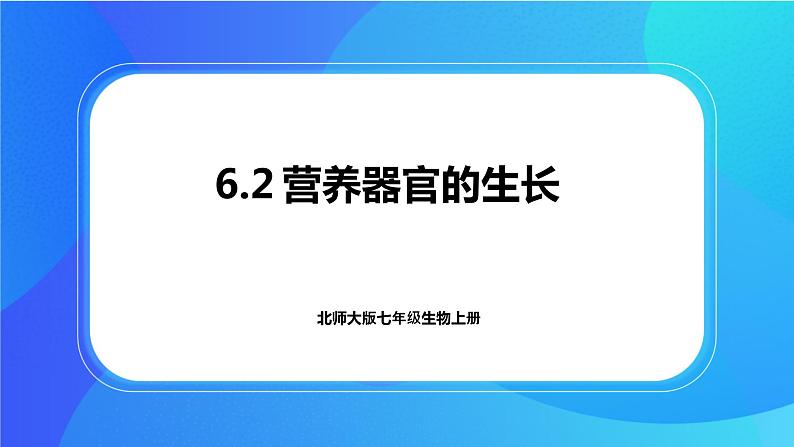 6.2 营养器官的生长

北师大版七年级生物上册